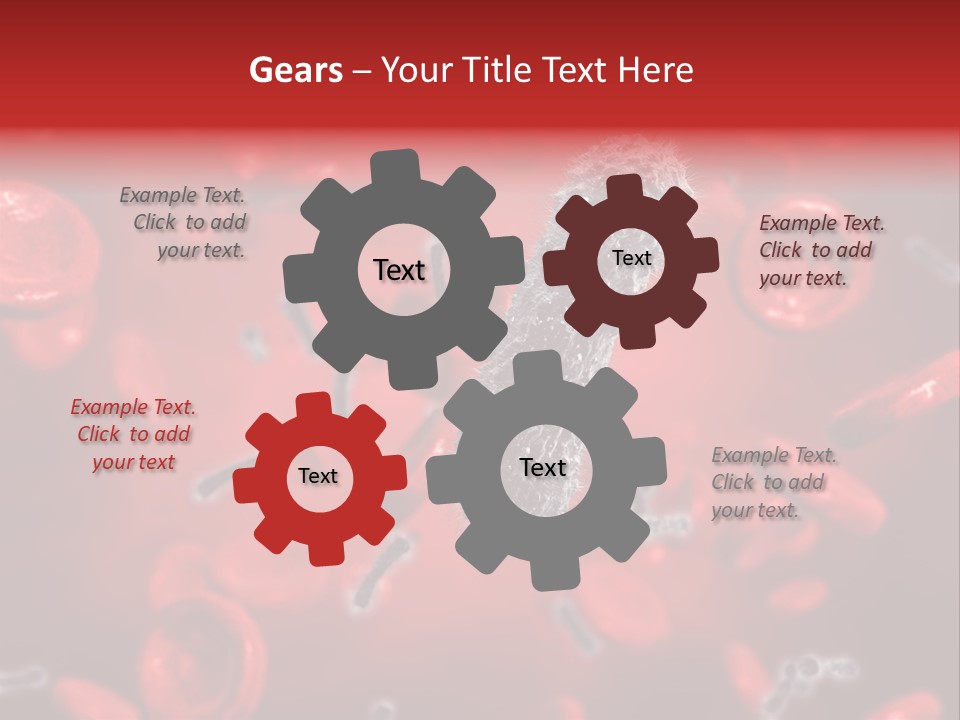 Gears – Your Title Text Here

Example Text. Click to add your text.

Text

Text

Example Text. Click to add your text.

Example Text. Click to add your text

Text

Text

Example Text. Click to add your text.